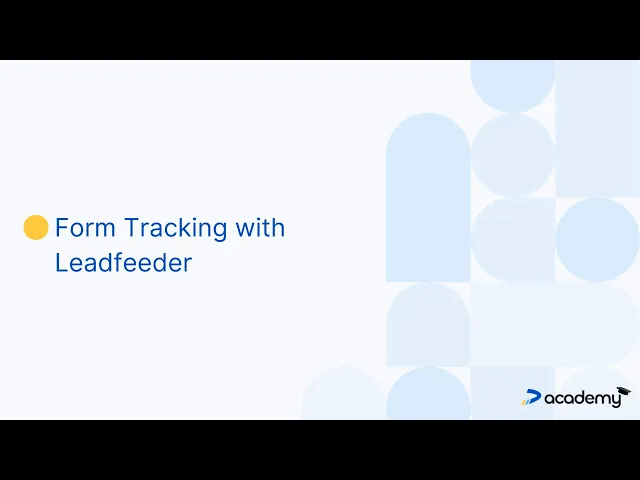 Form Tracking with Leadfeeder

academy